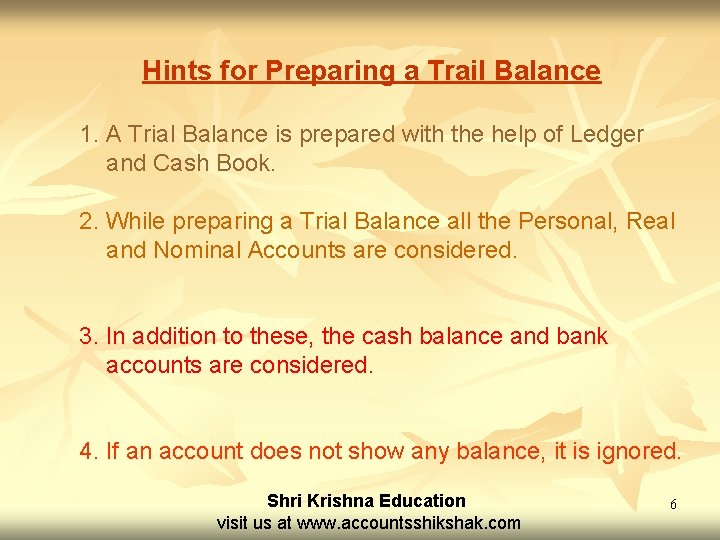 Hints for Preparing a Trail Balance

1. A Trial Balance is prepared with the help of Ledger and Cash Book.

2. While preparing a Trial Balance all the Personal, Real and Nominal Accounts are considered.

3. In addition to these, the cash balance and bank accounts are considered.

4. If an account does not show any balance, it is ignored.

Shri Krishna Education
visit us at www.accountsshikshak.com

6